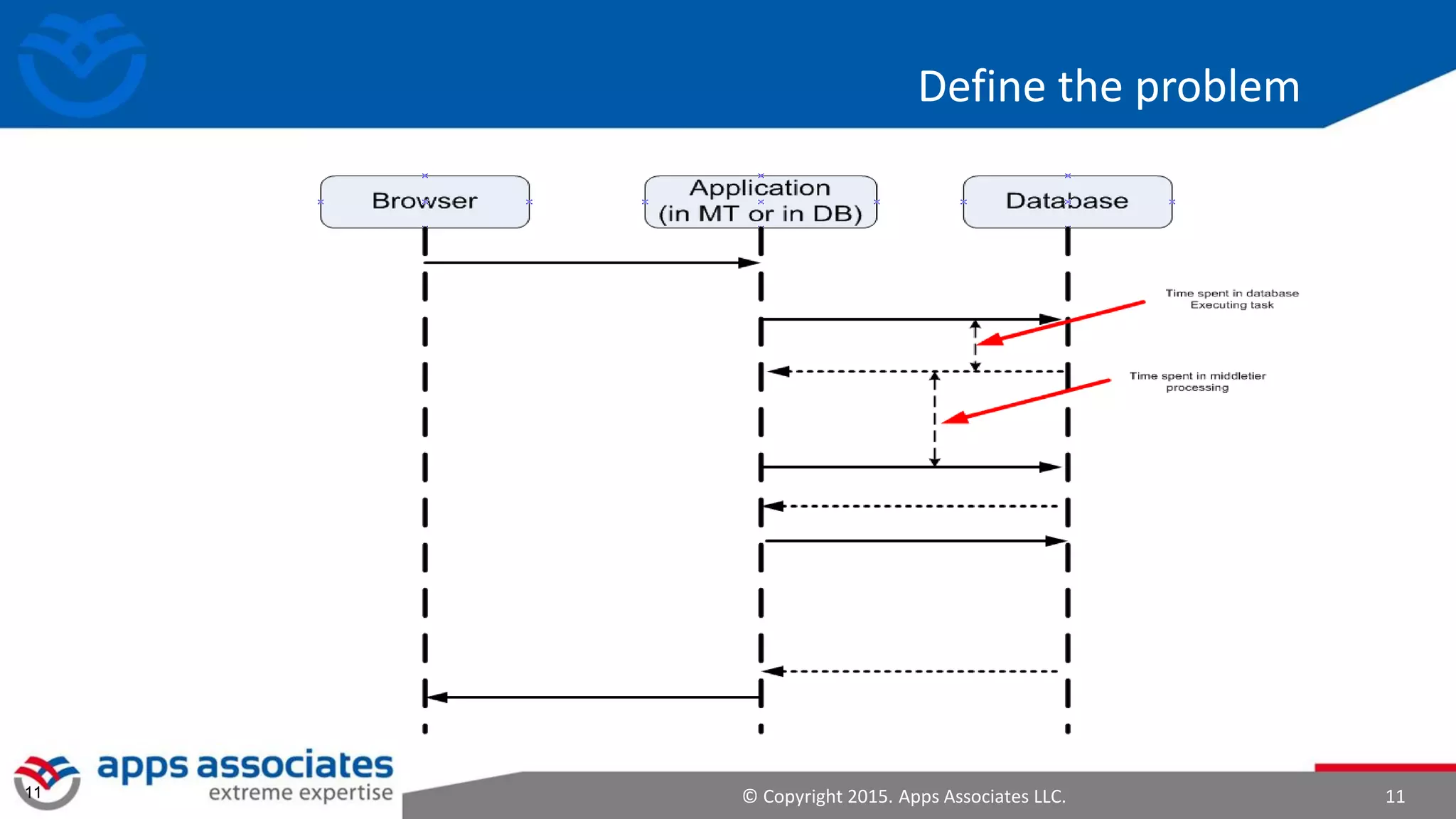 Define the problem

Browser

Application (in MT or in DB)

Database

Time spent in database Executing task

Time spent in middletier processing

11

apps associates
extreme expertise

© Copyright 2015. Apps Associates LLC.

11